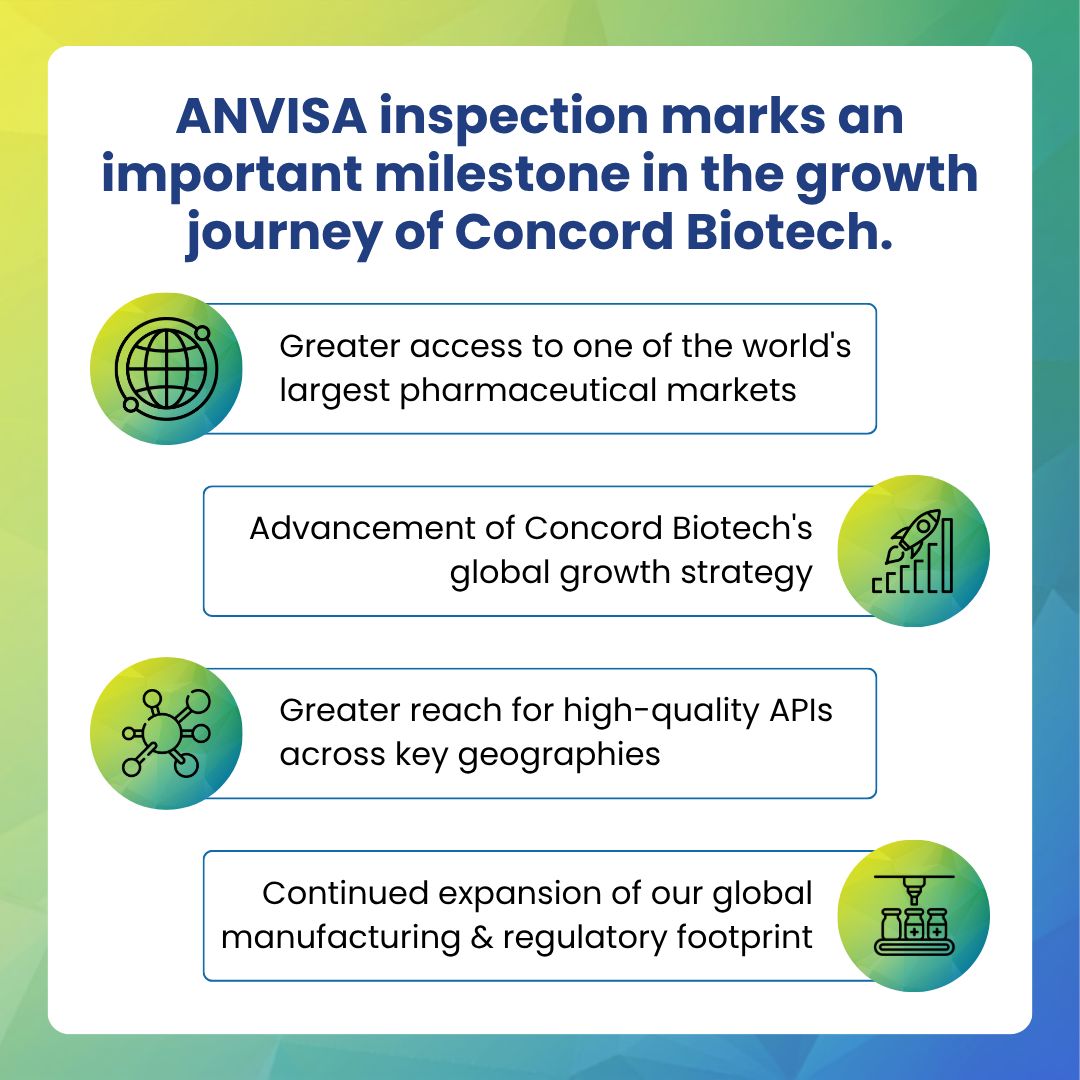 ANVISA inspection marks an important milestone in the growth journey of Concord Biotech.

Greater access to one of the world's largest pharmaceutical markets

Advancement of Concord Biotech's global growth strategy

Greater reach for high-quality APIs across key geographies

Continued expansion of our global manufacturing & regulatory footprint